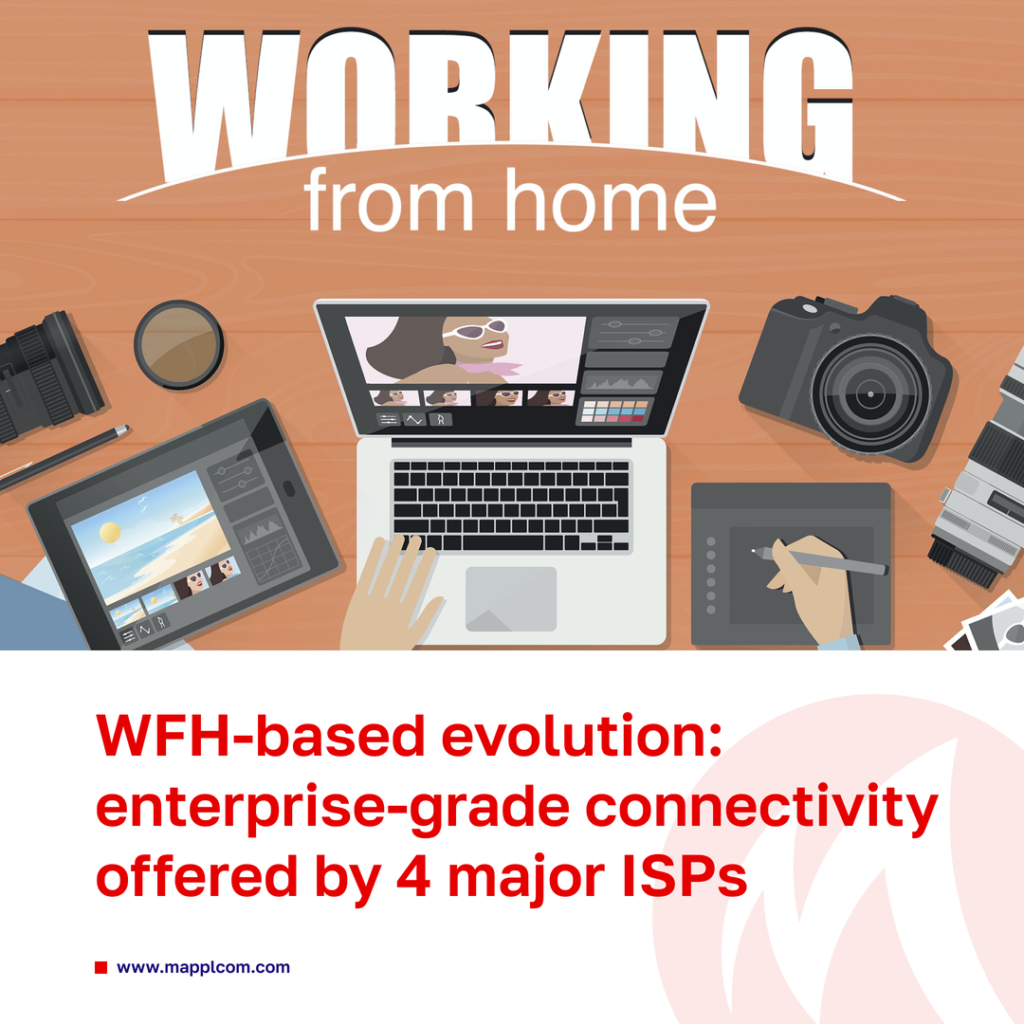 WORKING
from home

WFH-based evolution: enterprise-grade connectivity offered by 4 major ISPs

www.mapplcom.com